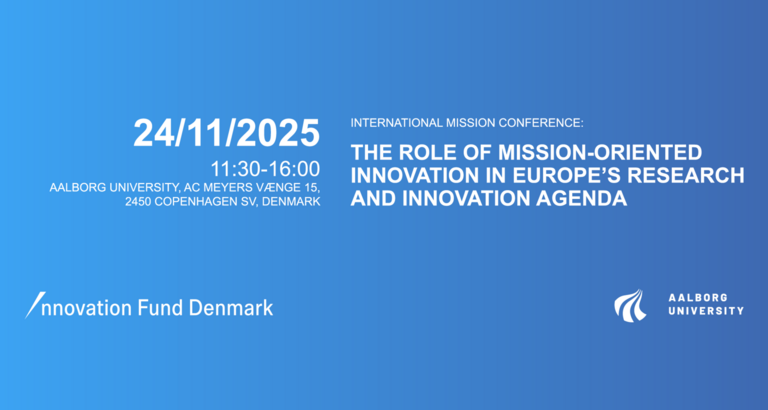 24/11/2025

11:30-16:00

AALBORG UNIVERSITY, AC MEYERS VÆNGE 15, 2450 COPENHAGEN SV, DENMARK

INTERNATIONAL MISSION CONFERENCE:

THE ROLE OF MISSION-ORIENTED INNOVATION IN EUROPE'S RESEARCH AND INNOVATION AGENDA

Innovation Fund Denmark

AALBORG UNIVERSITY